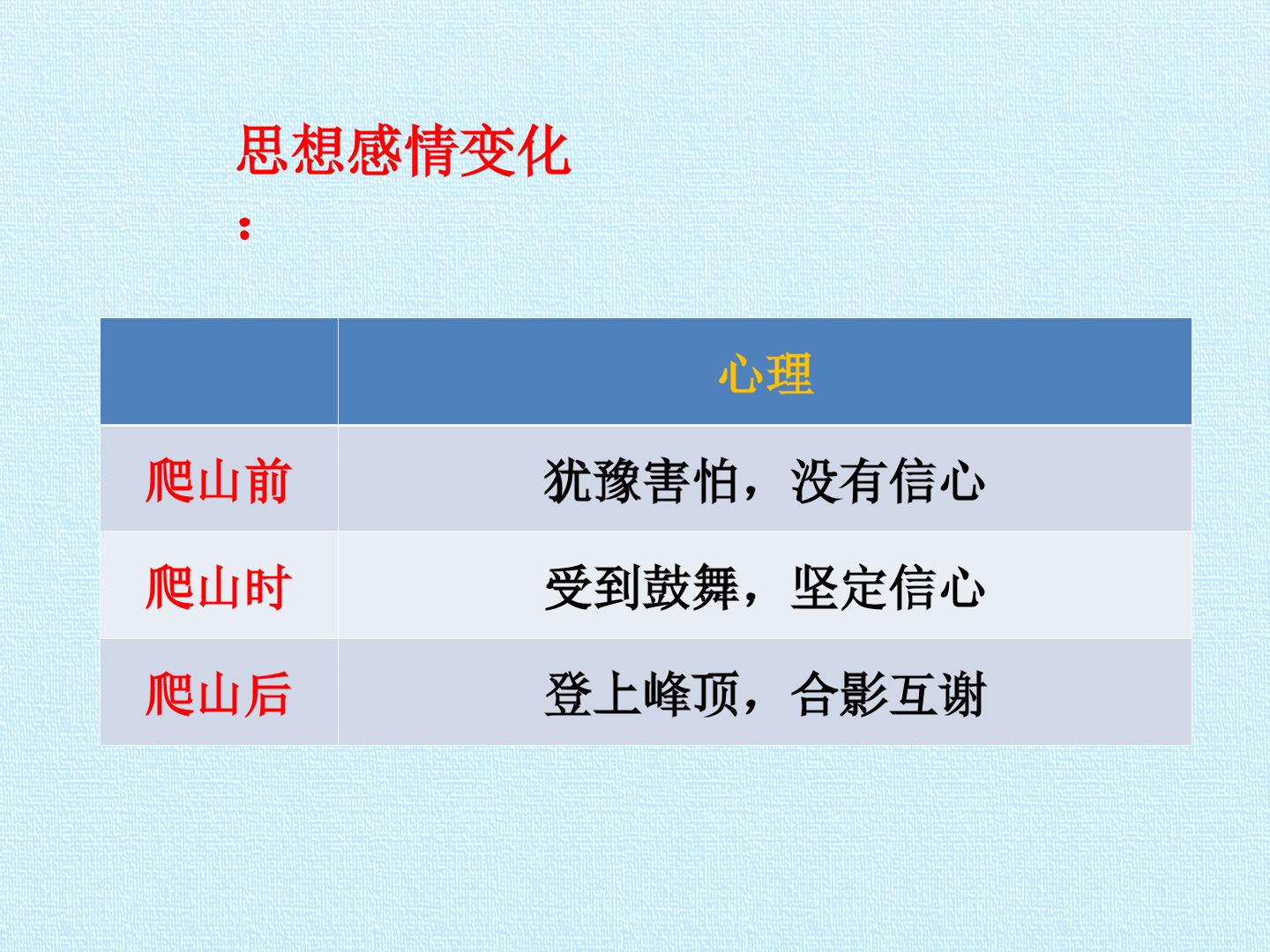 思想感情变化：

| | 心理 |
|---|---|
| 爬山前 | 犹豫害怕，没有信心 |
| 爬山时 | 受到鼓舞，坚定信心 |
| 爬山后 | 登上峰顶，合影互谢 |